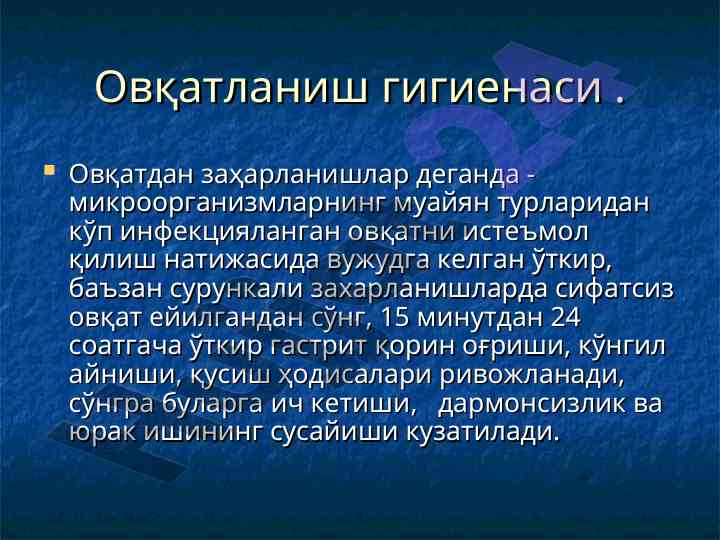 Овқатланиш гигиенаси .

Овқатдан заҳарланишлар деганда - микроорганизмларнинг муайян турларидан кўп инфекцияланган овқатни истеъмол қилиш натижасида вужудга келган ўткир, баъзан сурункали захарланишларда сифатсиз овқат ейилгандан сўнг, 15 минутдан 24 соатгача ўткир гастрит қорин оғриши, кўнгил айниши, қусиш ҳодисалари ривожланади, сўнгра буларга ич кетиши, дармонсизлик ва юрак ишининг сусайиши кузатилади.